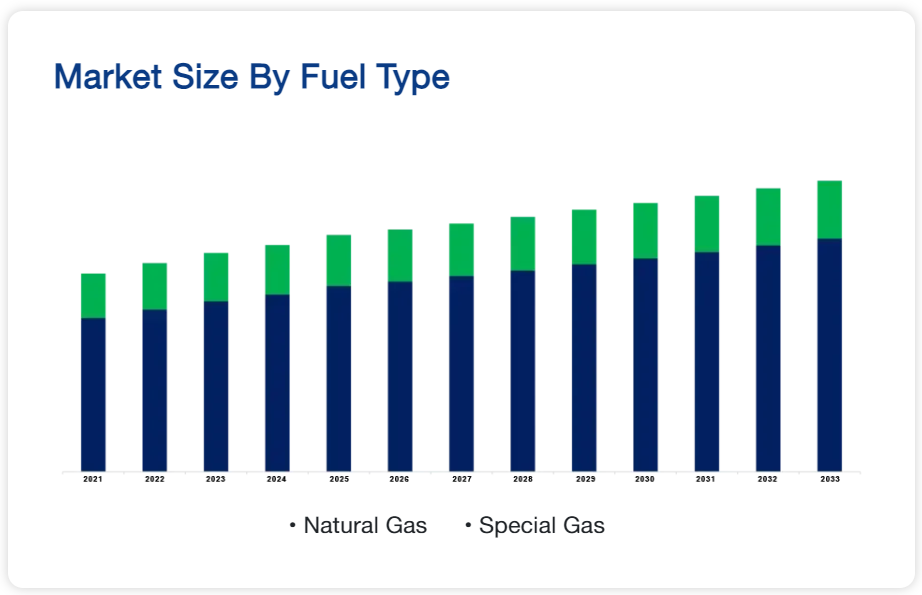 Market Size By Fuel Type

2021 2022 2023 2024 2025 2026 2027 2028 2029 2030 2031 2032 2033

• Natural Gas • Special Gas